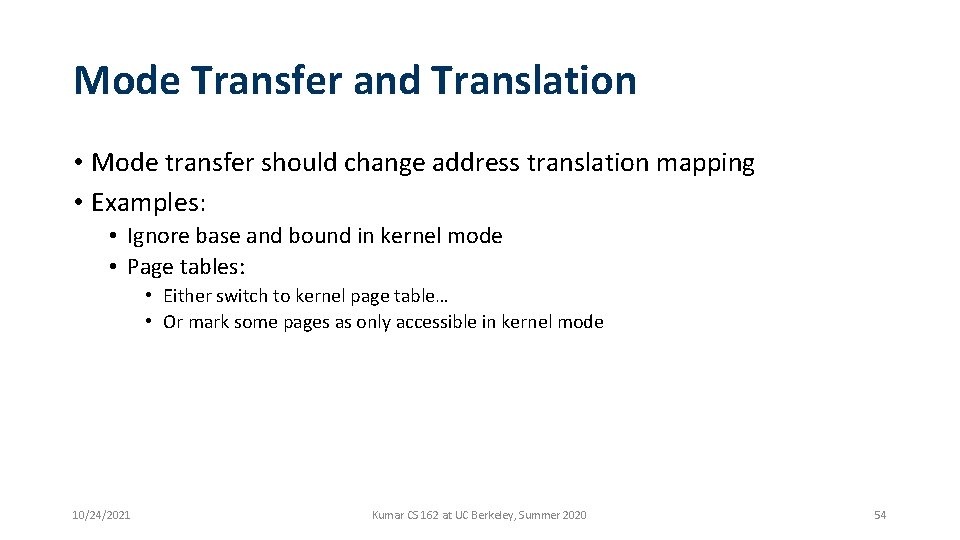 Mode Transfer and Translation

• Mode transfer should change address translation mapping
• Examples:
  • Ignore base and bound in kernel mode
  • Page tables:
    • Either switch to kernel page table…
    • Or mark some pages as only accessible in kernel mode

10/24/2021

Kumar CS 162 at UC Berkeley, Summer 2020

54